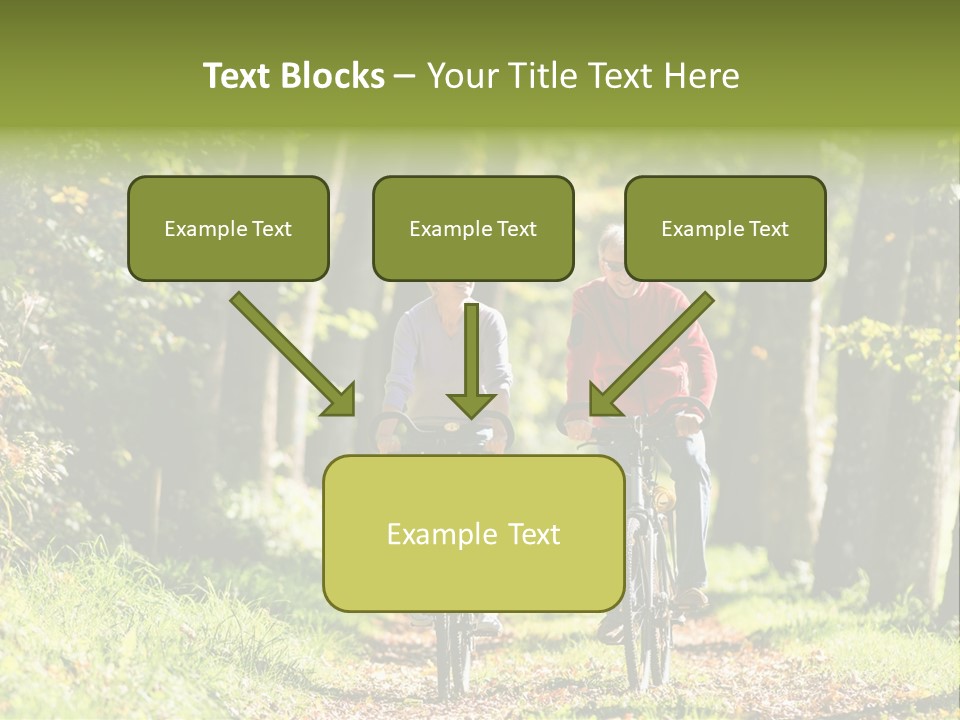 Text Blocks – Your Title Text Here

Example Text

Example Text

Example Text

Example Text